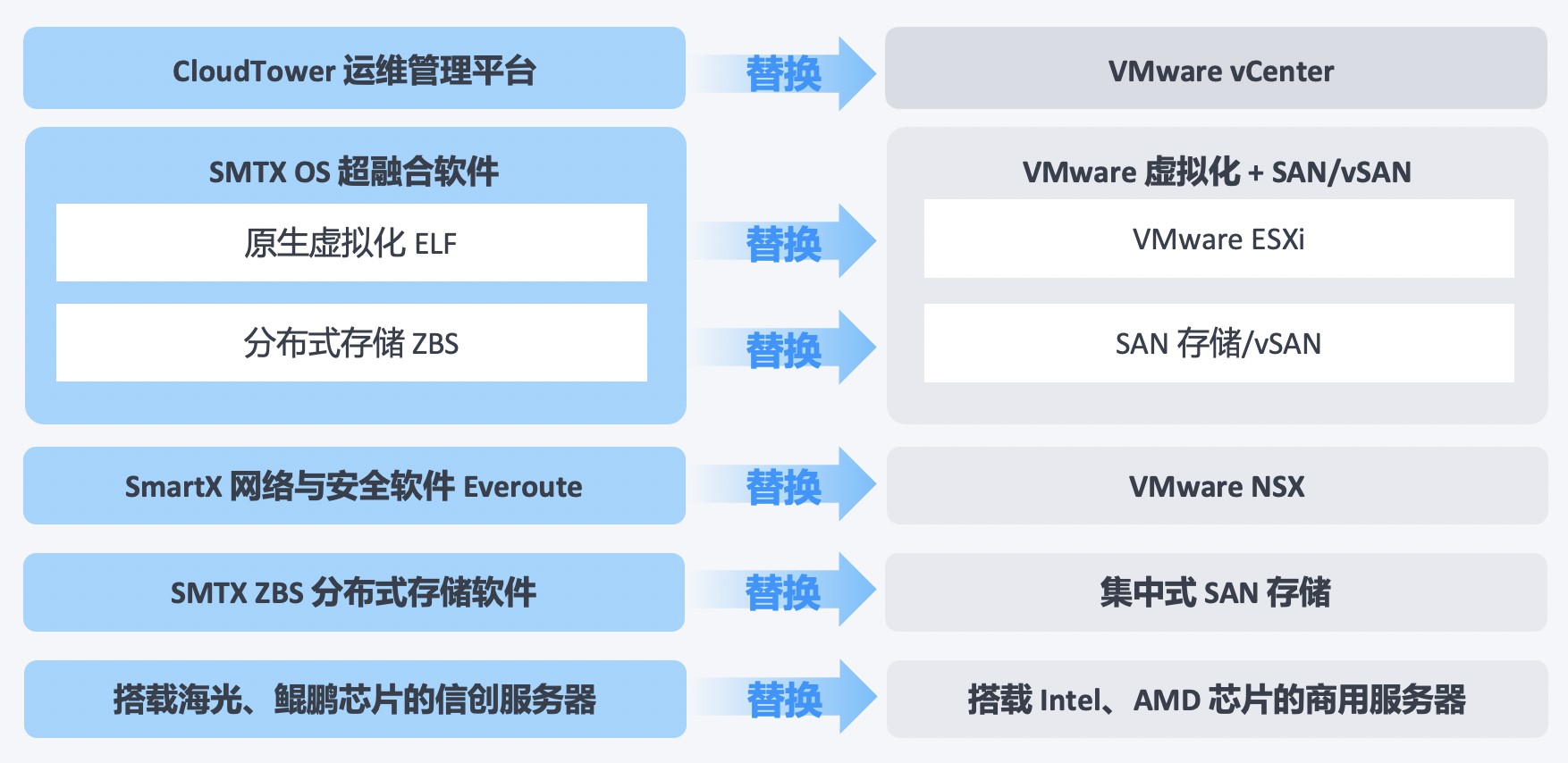 CloudTower 运维管理平台

替换

VMware vCenter

SMTX OS 超融合软件

原生虚拟化 ELF

分布式存储 ZBS

替换

替换

VMware 虚拟化 + SAN/vSAN

VMware ESXi

SAN 存储/vSAN

SmartX 网络与安全软件 Everoute

替换

VMware NSX

SMTX ZBS 分布式存储软件

替换

集中式 SAN 存储

搭载海光、鲲鹏芯片的信创服务器

替换

搭载 Intel、AMD 芯片的商用服务器